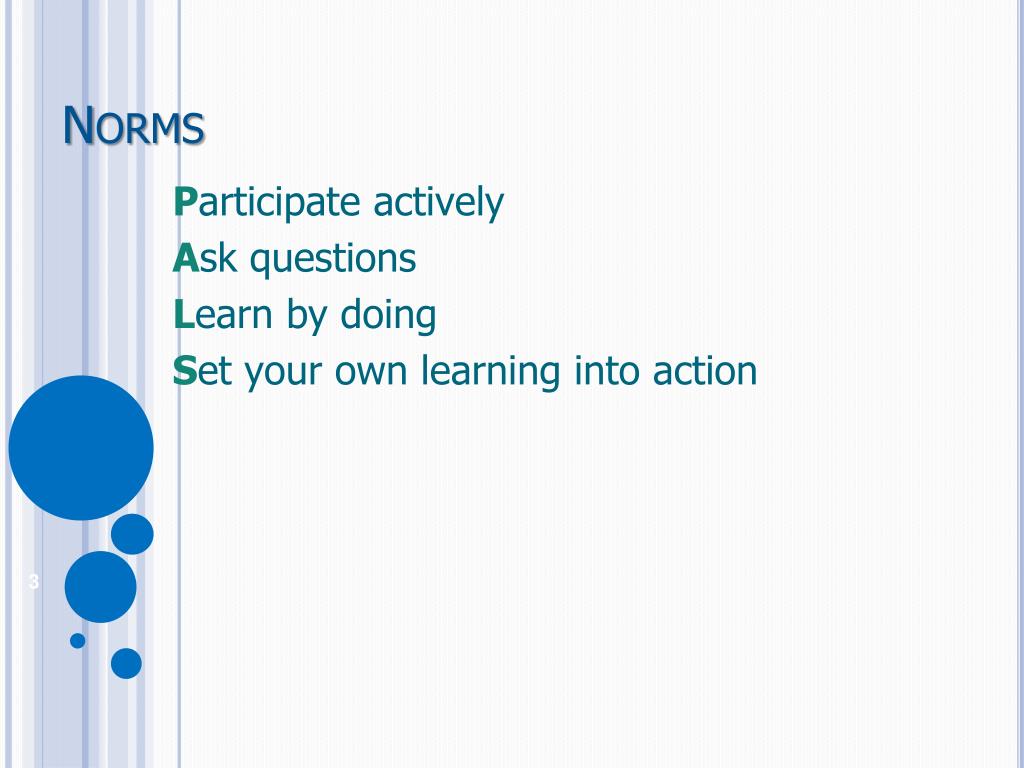 NORMS

Participate actively
Ask questions
Learn by doing
Set your own learning into action

3